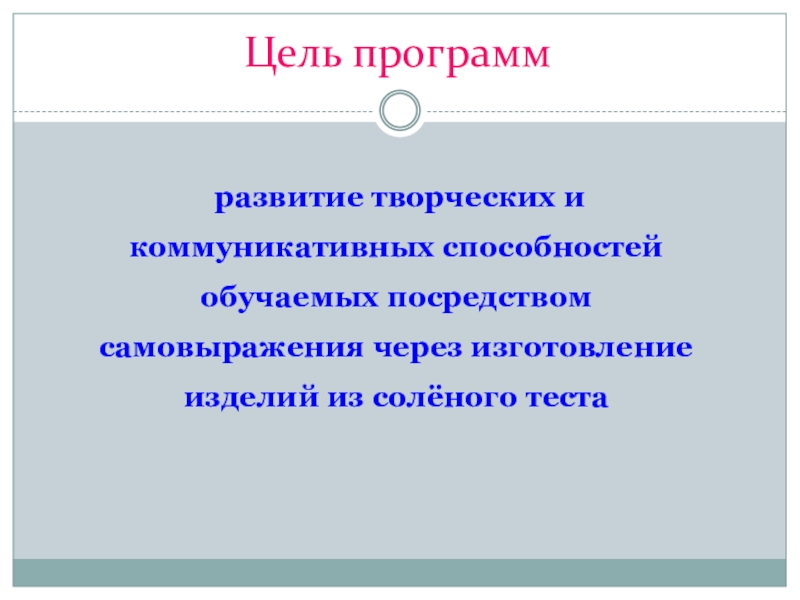 Цель программ

развитие творческих и коммуникативных способностей обучаемых посредством самовыражения через изготовление изделий из солёного теста